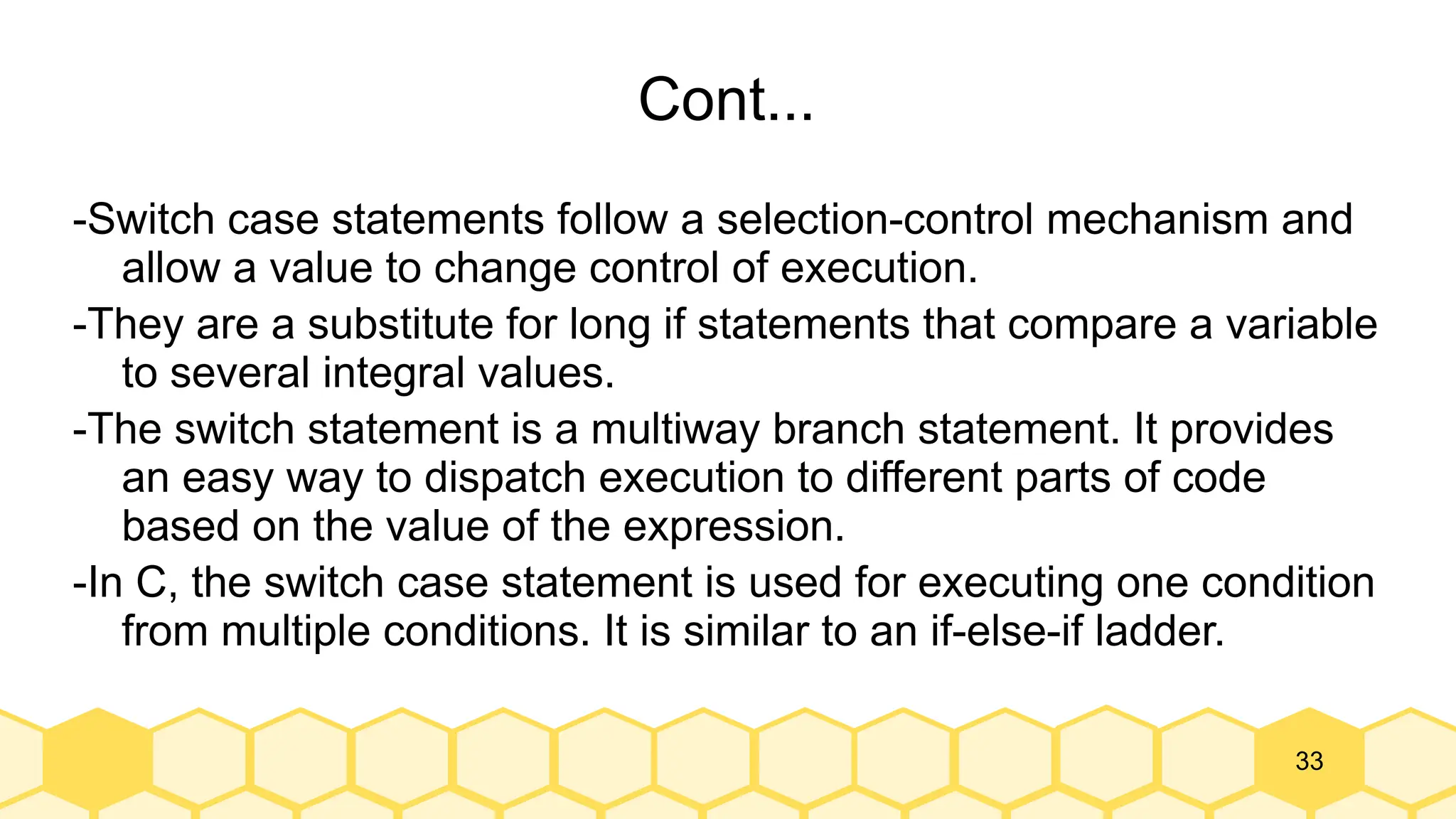 Cont...

-Switch case statements follow a selection-control mechanism and allow a value to change control of execution.

-They are a substitute for long if statements that compare a variable to several integral values.

-The switch statement is a multiway branch statement. It provides an easy way to dispatch execution to different parts of code based on the value of the expression.

-In C, the switch case statement is used for executing one condition from multiple conditions. It is similar to an if-else-if ladder.

33